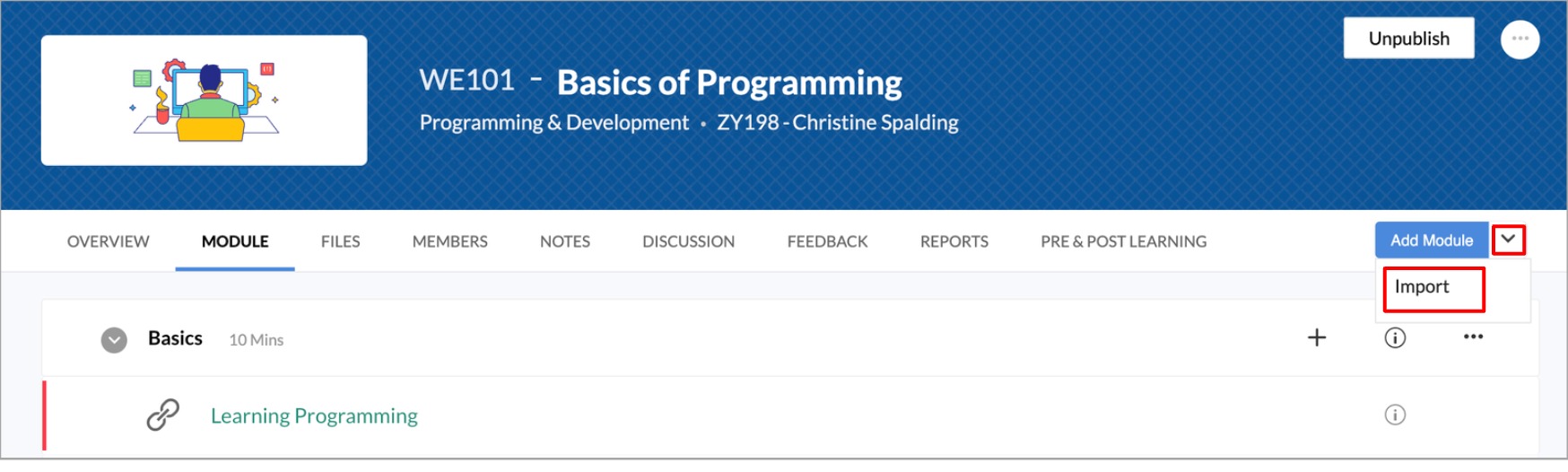 Unpublish

WE101 - Basics of Programming

Programming & Development • ZY198 - Christine Spalding

OVERVIEW MODULE FILES MEMBERS NOTES DISCUSSION FEEDBACK REPORTS PRE & POST LEARNING

Add Module

Import

Basics 10 Mins

Learning Programming